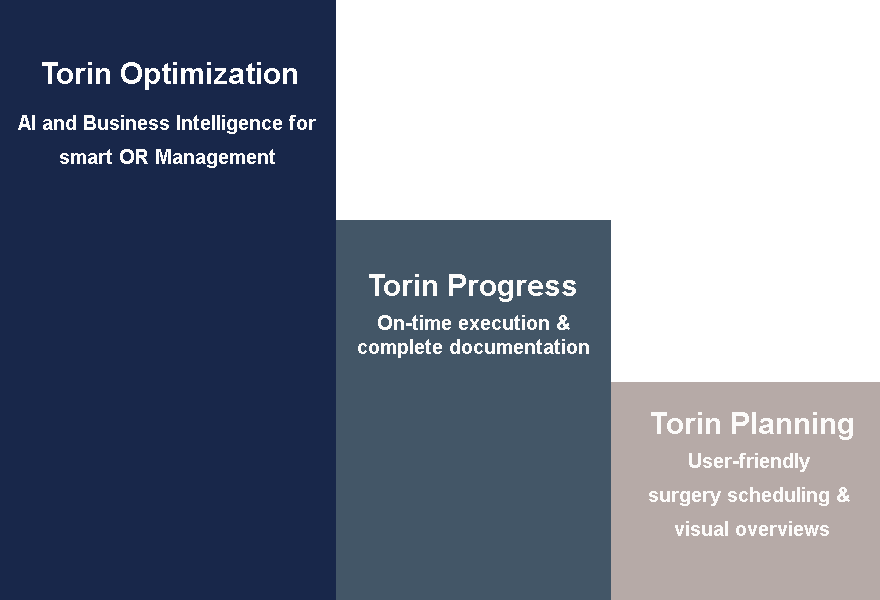 Torin Optimization

AI and Business Intelligence for smart OR Management

Torin Progress

On-time execution & complete documentation

Torin Planning

User-friendly surgery scheduling & visual overviews